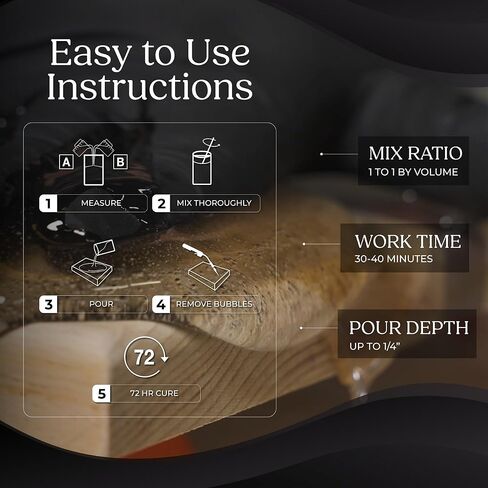 Easy to Use Instructions

A

B

1 MEASURE

2 MIX THOROUGHLY

3 POUR

4 REMOVE BUBBLES

72

5 72 HR CURE

MIX RATIO
1 TO 1 BY VOLUME

WORK TIME
30-40 MINUTES

POUR DEPTH
UP TO 1/4"